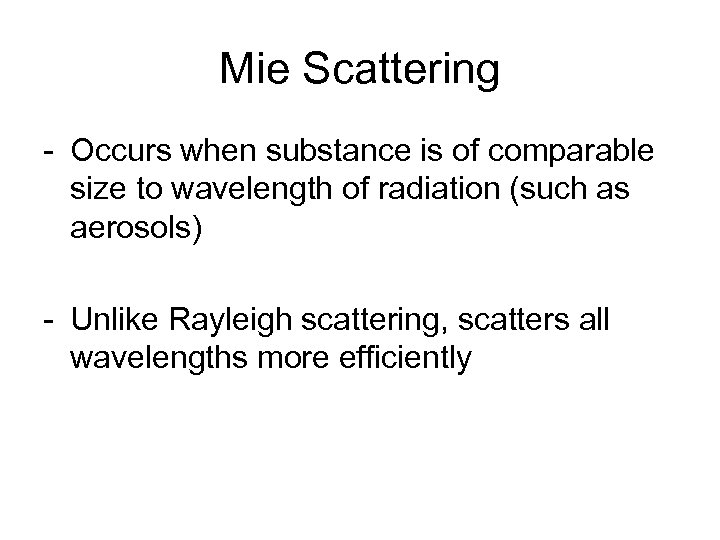 Mie Scattering

- Occurs when substance is of comparable size to wavelength of radiation (such as aerosols)

- Unlike Rayleigh scattering, scatters all wavelengths more efficiently